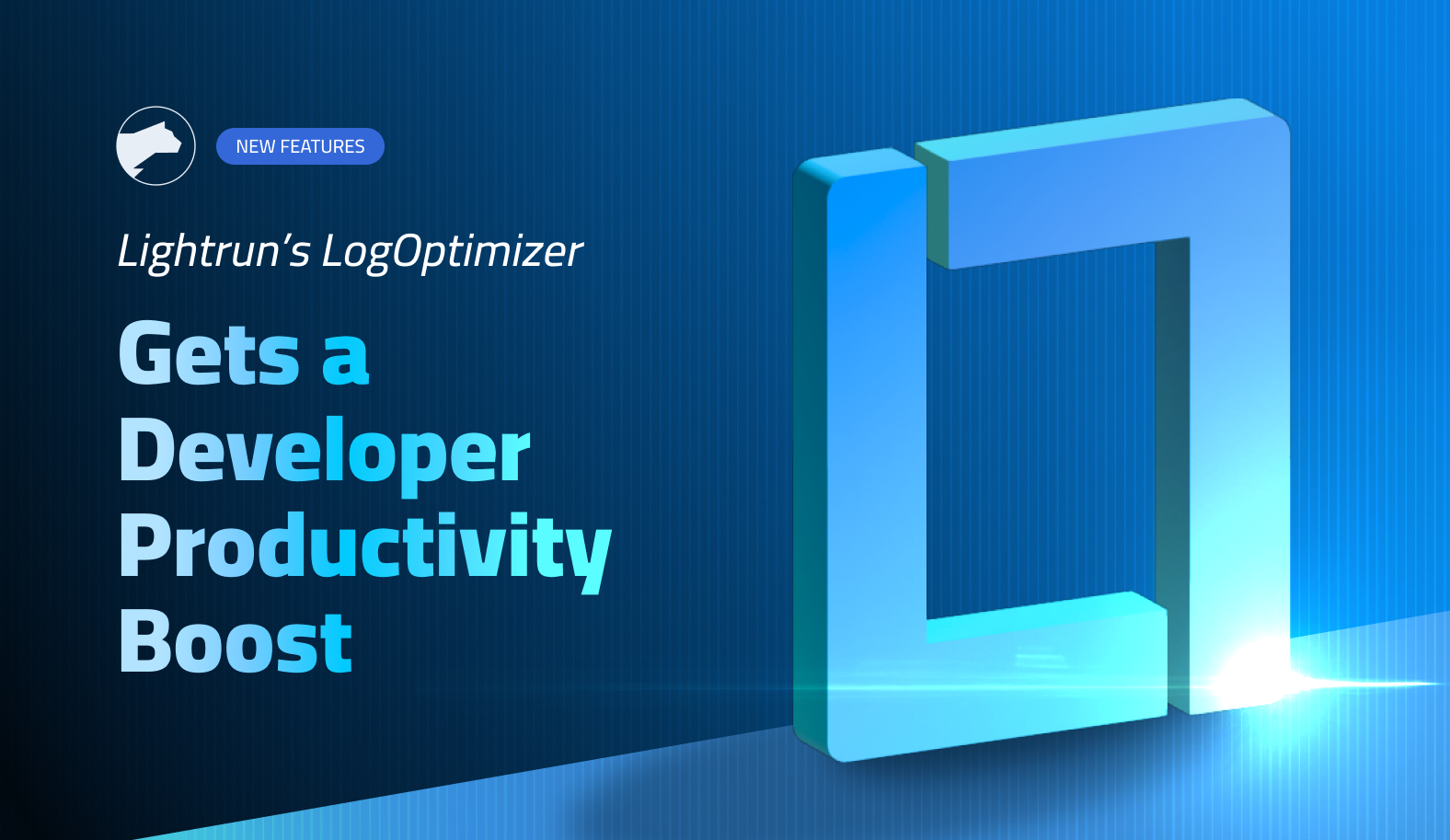 NEW FEATURES

Lightrun's LogOptimizer

Gets a Developer Productivity Boost